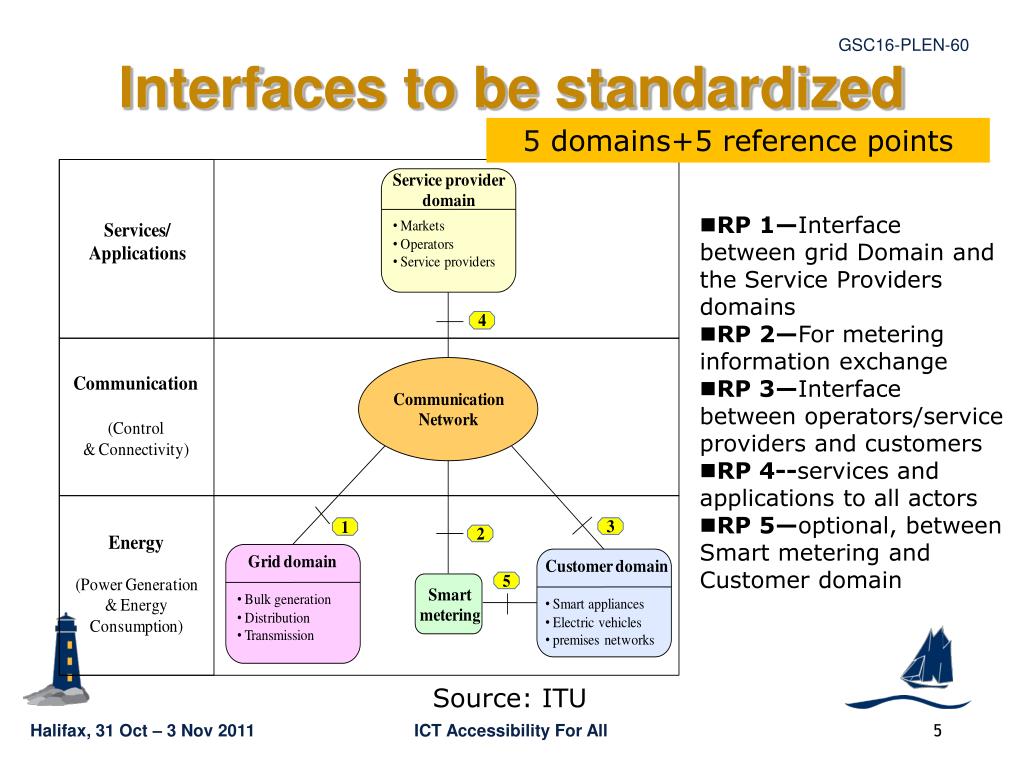 GSC16-PLEN-60

Interfaces to be standardized

5 domains+5 reference points

Services/ Applications

Communication

(Control & Connectivity)

Energy

(Power Generation & Energy Consumption)

Service provider domain

• Markets
• Operators
• Service providers

4

Communication Network

1

2

3

Grid domain

• Bulk generation
• Distribution
• Transmission

Smart metering

5

Customer domain

• Smart appliances
• Electric vehicles
• premises networks

■RP 1—Interface between grid Domain and the Service Providers domains
■RP 2—For metering information exchange
■RP 3—Interface between operators/service providers and customers
■RP 4--services and applications to all actors
■RP 5—optional, between Smart metering and Customer domain

Source: ITU

Halifax, 31 Oct – 3 Nov 2011

ICT Accessibility For All

5